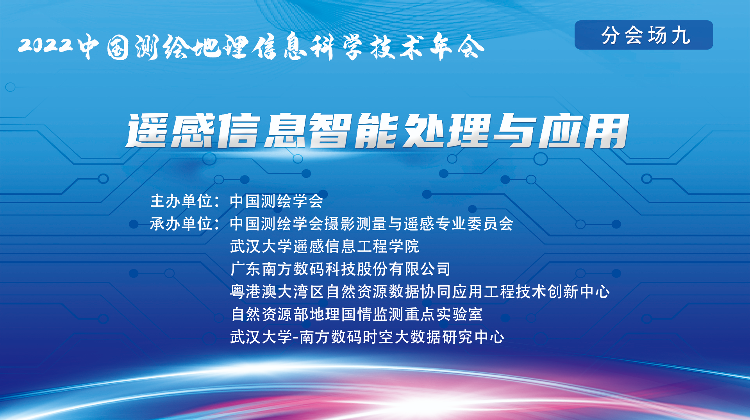 2022中国测绘地理信息科学技术年会

分会场九

遥感信息智能处理与应用

主办单位：中国测绘学会
承办单位：中国测绘学会摄影测量与遥感专业委员会
武汉大学遥感信息工程学院
广东南方数码科技股份有限公司
粤港澳大湾区自然资源数据协同应用工程技术创新中心
自然资源部地理国情监测重点实验室
武汉大学-南方数码时空大数据研究中心